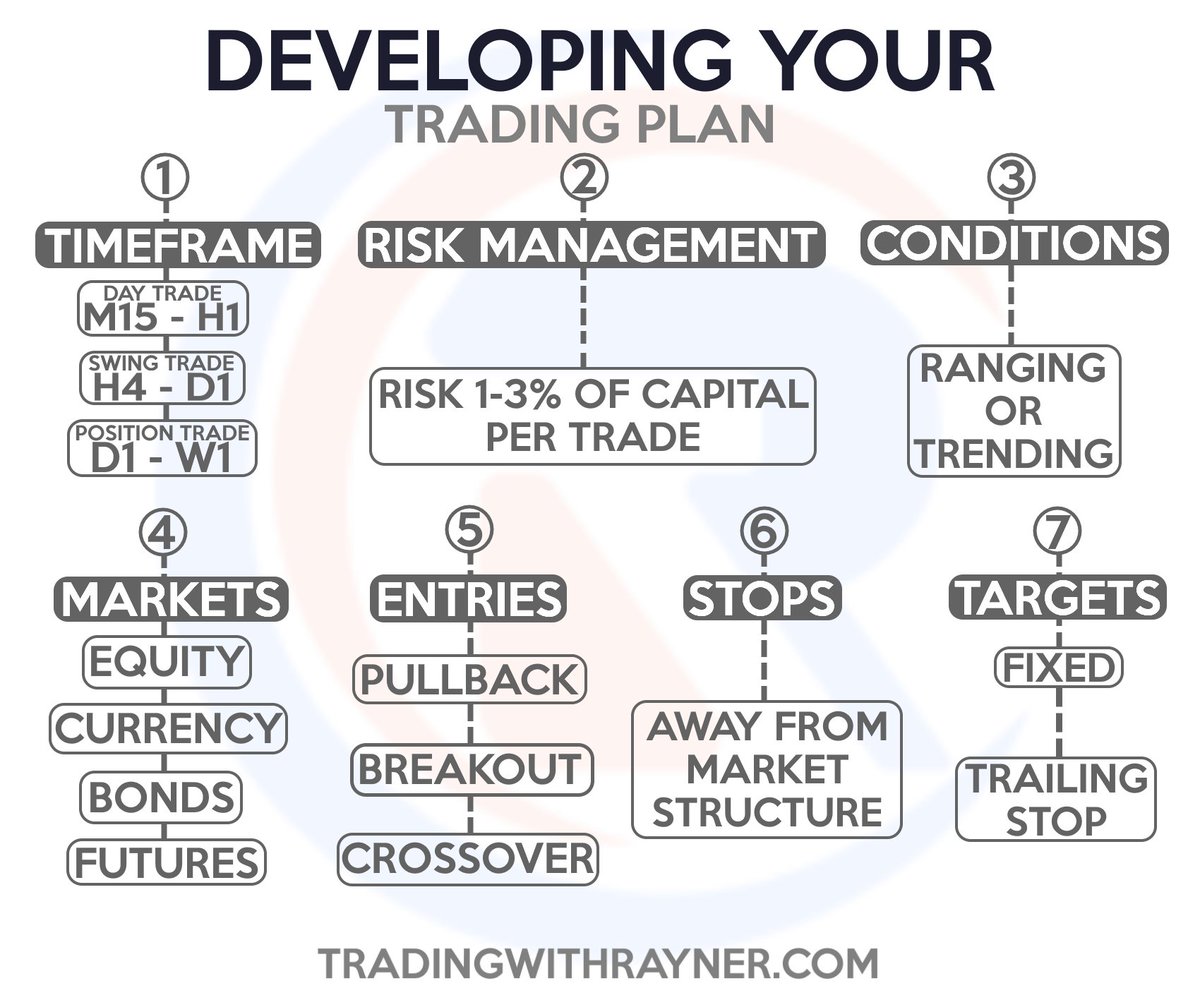 DEVELOPING YOUR
TRADING PLAN

①
TIMEFRAME
DAY TRADE
M15 - H1
SWING TRADE
H4 - D1
POSITION TRADE
D1 - W1

②
RISK MANAGEMENT
RISK 1-3% OF CAPITAL PER TRADE

③
CONDITIONS
RANGING OR TRENDING

④
MARKETS
EQUITY
CURRENCY
BONDS
FUTURES

⑤
ENTRIES
PULLBACK
BREAKOUT
CROSSOVER

⑥
STOPS
AWAY FROM MARKET STRUCTURE

⑦
TARGETS
FIXED
TRAILING STOP

TRADINGWITHRAYNER.COM